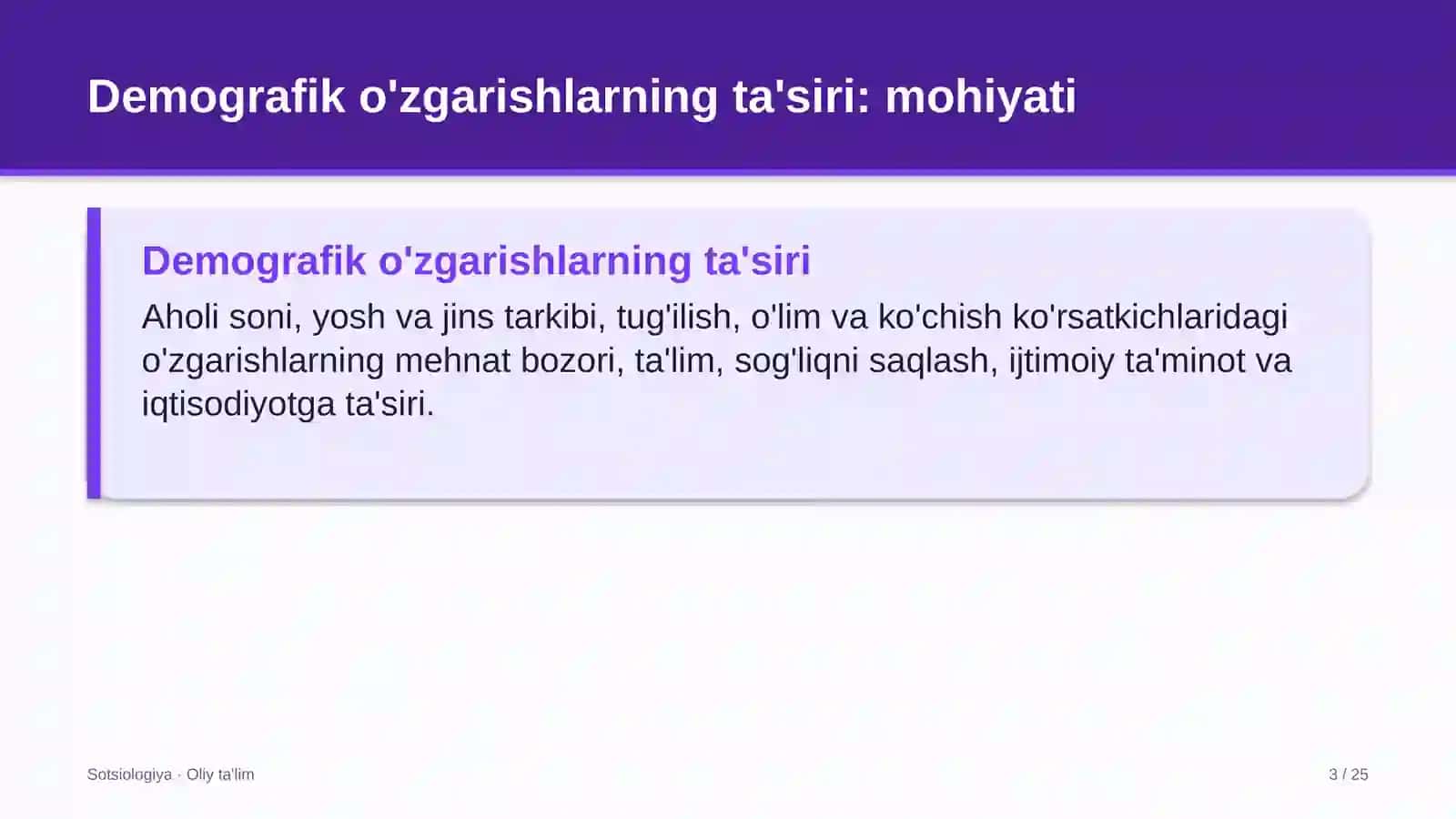 Demografik o'zgarishlarning ta'siri: mohiyati

Demografik o'zgarishlarning ta'siri

Aholi soni, yosh va jins tarkibi, tug'ilish, o'lim va ko'chish ko'rsatkichlaridagi o'zgarishlarning mehnat bozori, ta'lim, sog'liqni saqlash, ijtimoiy ta'minot va iqtisodiyotga ta'siri.

Sotsiologiya · Oliy ta'lim

3 / 25